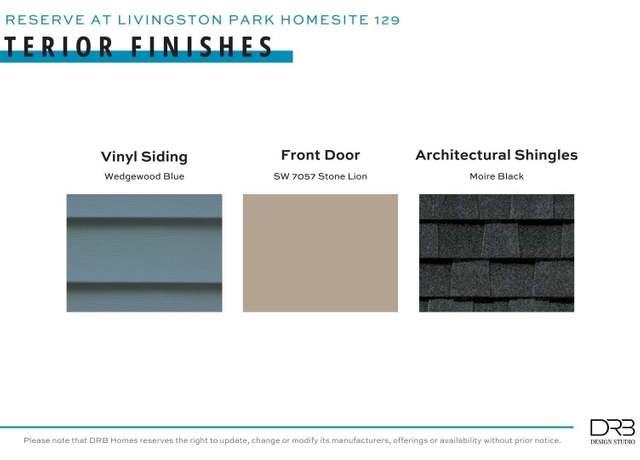 RESERVE AT LIVINGSTON PARK HOMESITE 129

TERIOR FINISHES

Vinyl Siding
Wedgewood Blue

Front Door
SW 7057 Stone Lion

Architectural Shingles
Moire Black

Please note that DRB Homes reserves the right to update, change or modify its manufacturers, offerings or availability without prior notice.

DRB
DESIGN STUDIO